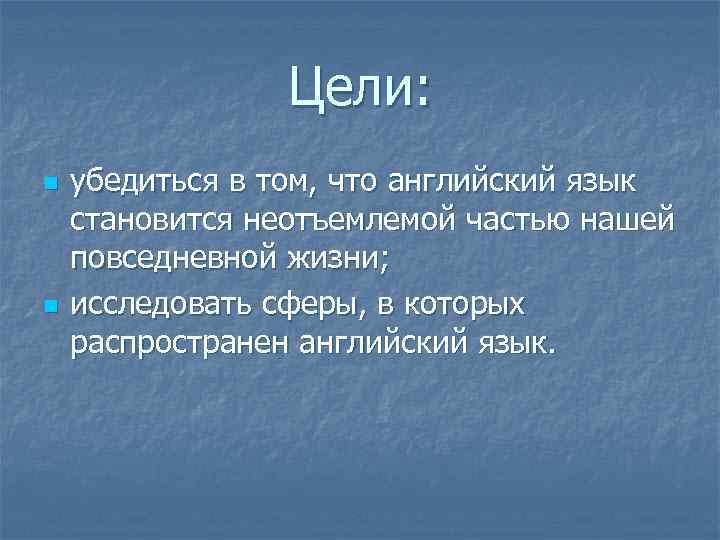 Цели:

- убедиться в том, что английский язык становится неотъемлемой частью нашей повседневной жизни;
- исследовать сферы, в которых распространен английский язык.